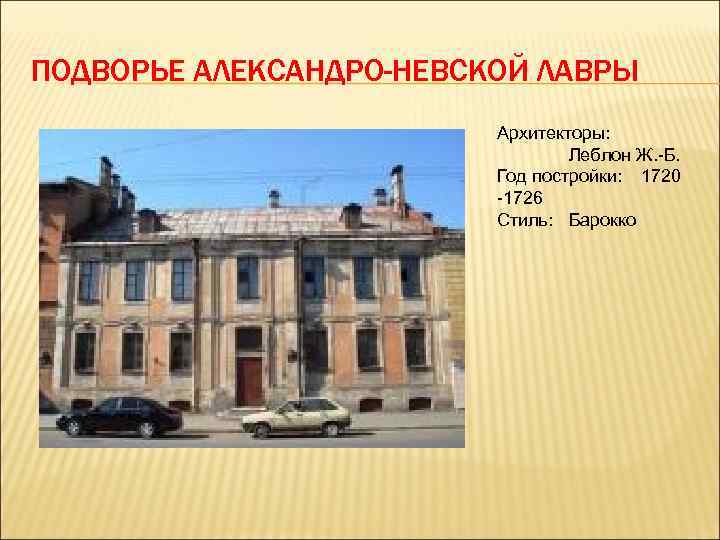 ПОДВОРЬЕ АЛЕКСАНДРО-НЕВСКОЙ ЛАВРЫ

Архитекторы: Леблон Ж.-Б.
Год постройки: 1720 -1726
Стиль: Барокко